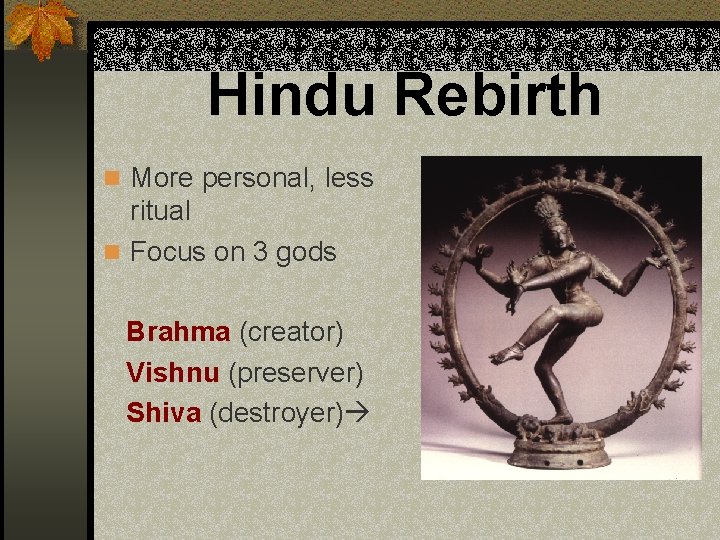 Hindu Rebirth

More personal, less ritual

Focus on 3 gods

Brahma (creator)

Vishnu (preserver)

Shiva (destroyer)→